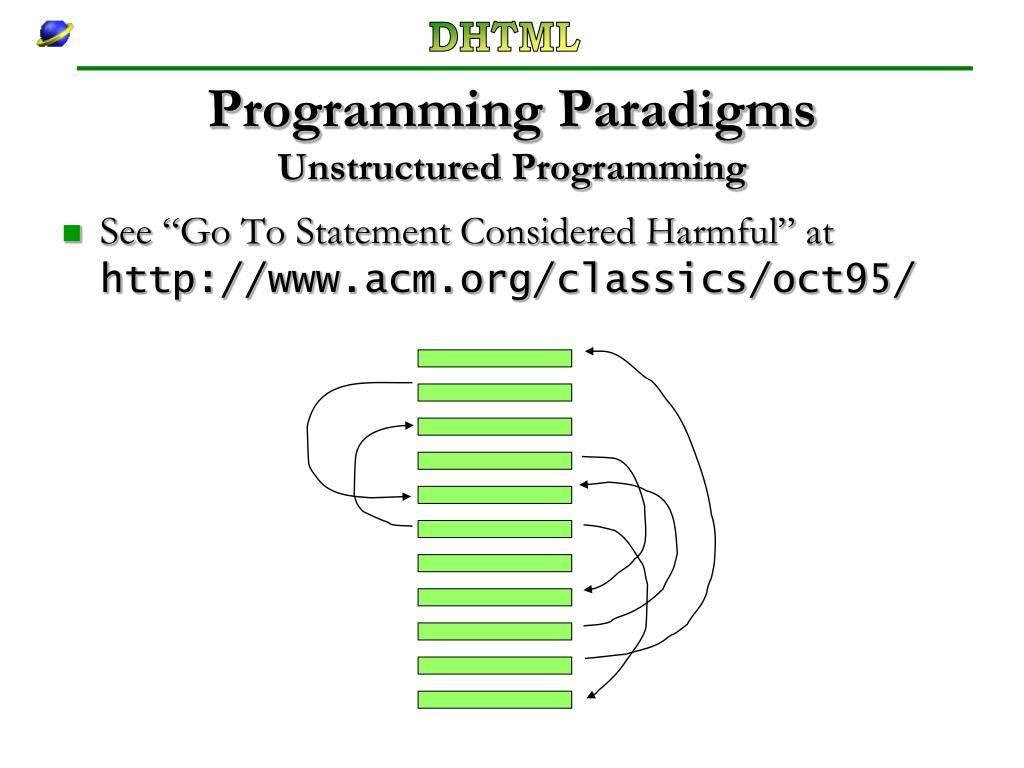 DHTML

Programming Paradigms
Unstructured Programming

See “Go To Statement Considered Harmful” at http://www.acm.org/classics/oct95/